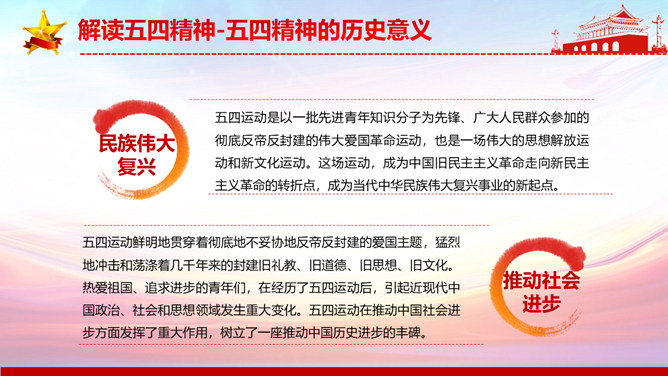 解读五四精神-五四精神的历史意义

民族伟大复兴

五四运动是以一批先进青年知识分子为先锋、广大人民群众参加的彻底反帝反封建的伟大爱国革命运动，也是一场伟大的思想解放运动和新文化运动。这场运动，成为中国旧民主主义革命走向新民主主义革命的转折点，成为当代中华民族伟大复兴事业的新起点。

五四运动鲜明地贯穿着彻底地不妥协地反帝反封建的爱国主题，猛烈地冲击和荡涤着几千年来的封建旧礼教、旧道德、旧思想、旧文化。热爱祖国、追求进步的青年们，在经历了五四运动后，引起近现代中国政治、社会和思想领域发生重大变化。五四运动在推动中国社会进步方面发挥了重大作用，树立了一座推动中国历史进步的丰碑。

推动社会进步